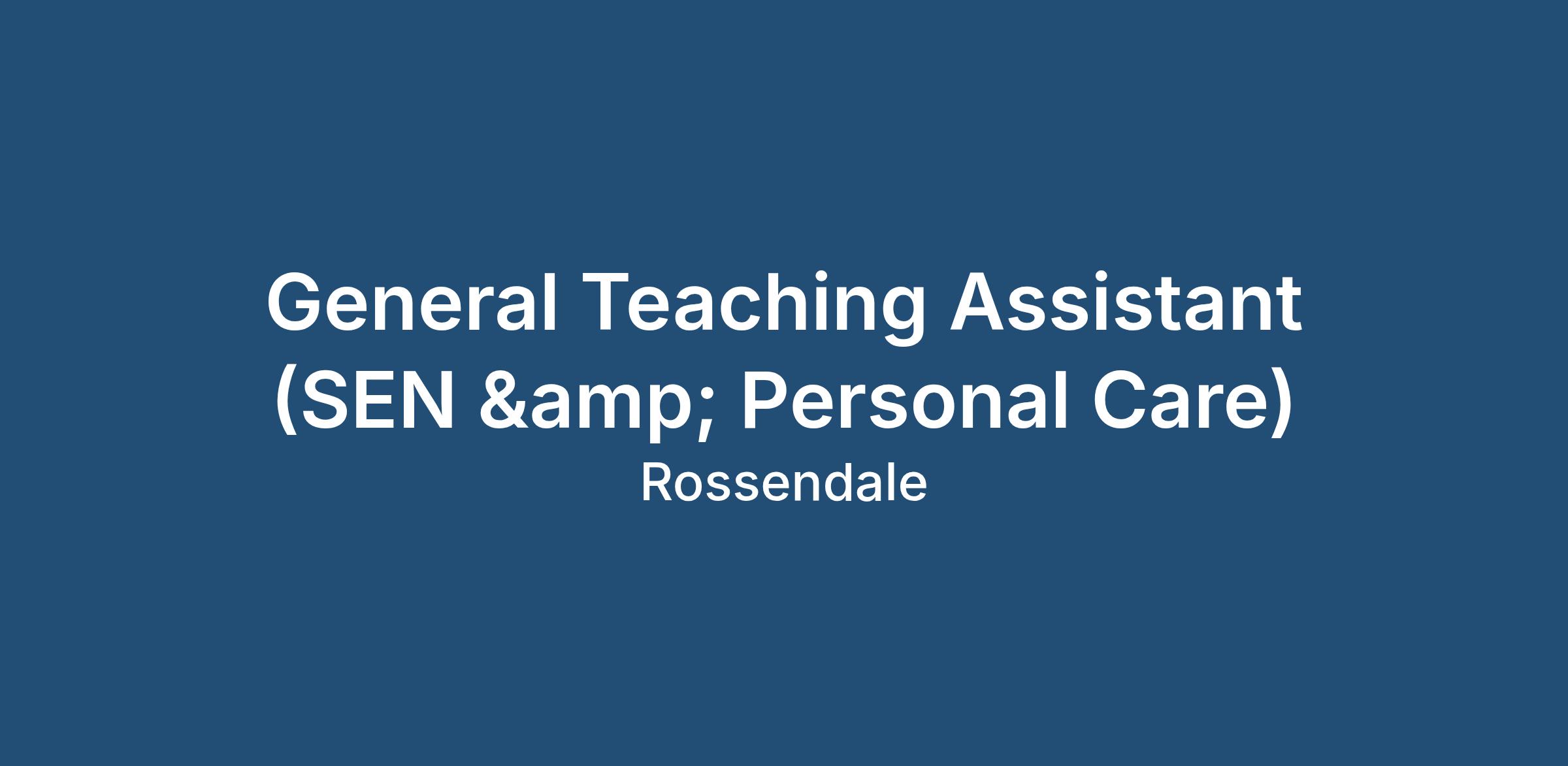 General Teaching Assistant (SEN &amp; Personal Care)
Rossendale